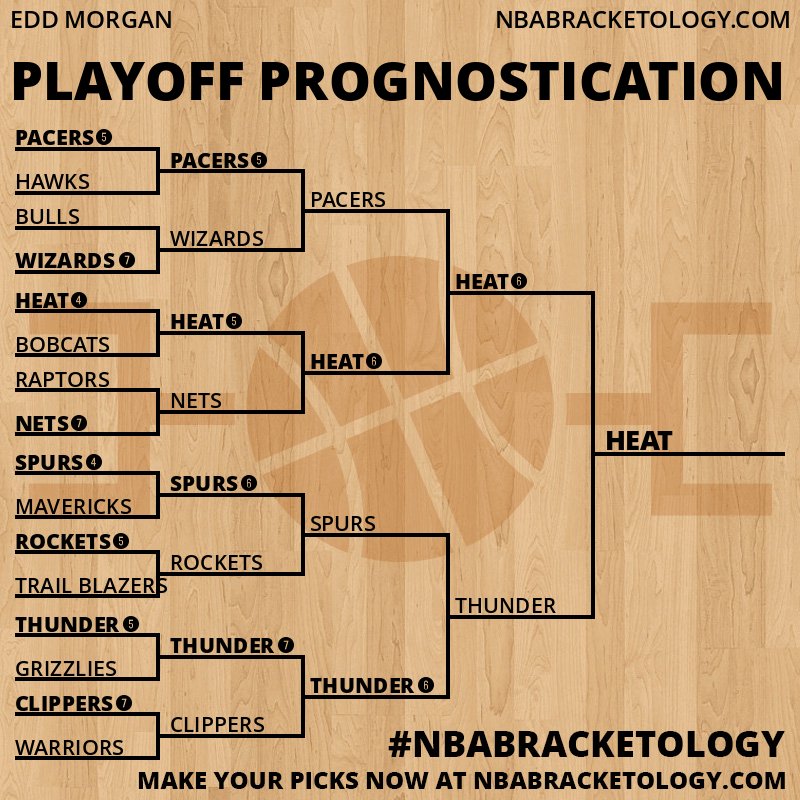 EDD MORGAN
NBABRACKETOLOGY.COM

PLAYOFF PROGNOSTICATION

PACERS 5
HAWKS
BULLS
WIZARDS 7
HEAT 4
BOBCATS
RAPTORS
NETS 7
SPURS 4
MAVERICKS
ROCKETS 5
TRAIL BLAZERS
THUNDER 5
GRIZZLIES
CLIPPERS 7
WARRIORS

PACERS 5
WIZARDS
HEAT 5
NETS
SPURS 6
ROCKETS
THUNDER 7
CLIPPERS

PACERS
HEAT 6
SPURS
THUNDER 6

HEAT 6
THUNDER

HEAT

#NBABRACKETOLOGY
MAKE YOUR PICKS NOW AT NBABRACKETOLOGY.COM